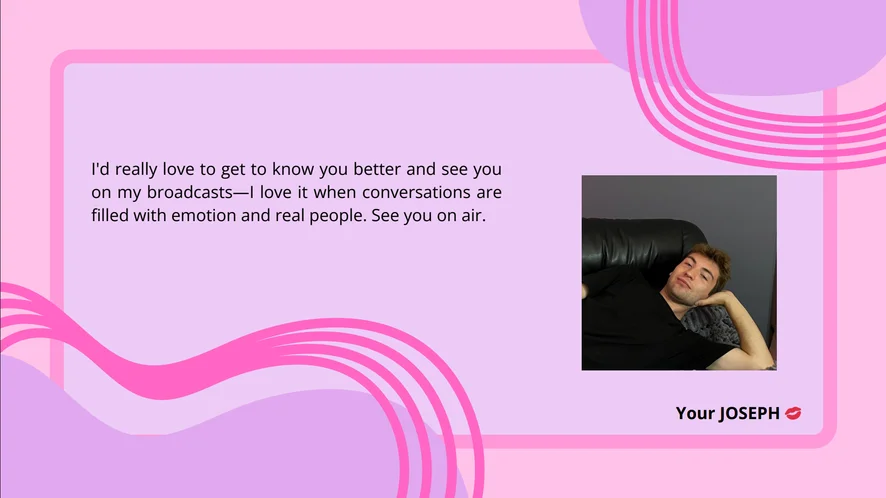 I'd really love to get to know you better and see you on my broadcasts—I love it when conversations are filled with emotion and real people. See you on air.

Your JOSEPH 💋